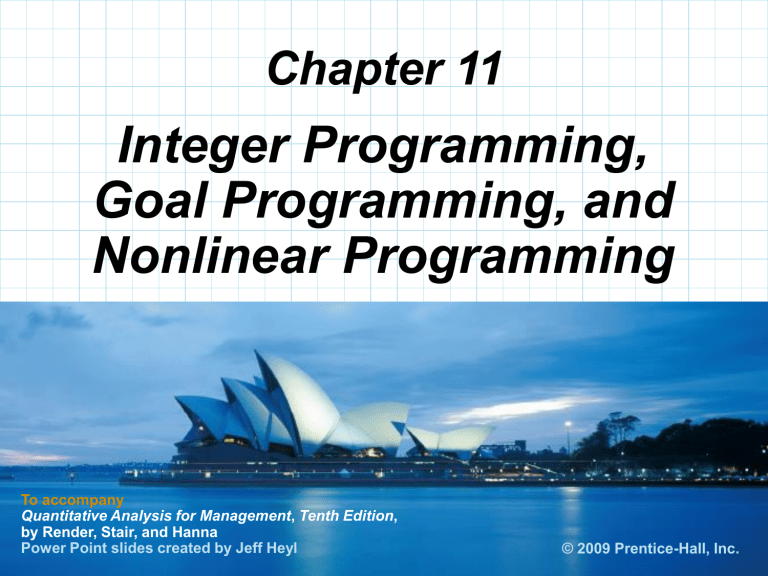 Chapter 11

Integer Programming, Goal Programming, and Nonlinear Programming

To accompany
Quantitative Analysis for Management, Tenth Edition,
by Render, Stair, and Hanna
Power Point slides created by Jeff Heyl

© 2009 Prentice-Hall, Inc.